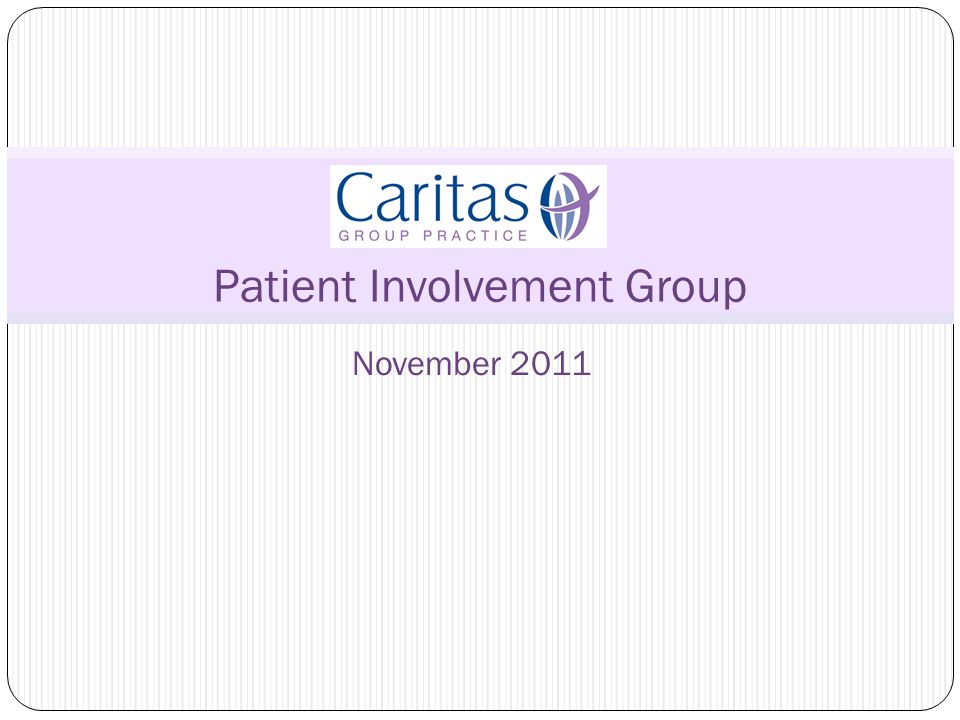 Caritas
GROUP PRACTICE

Patient Involvement Group

November 2011